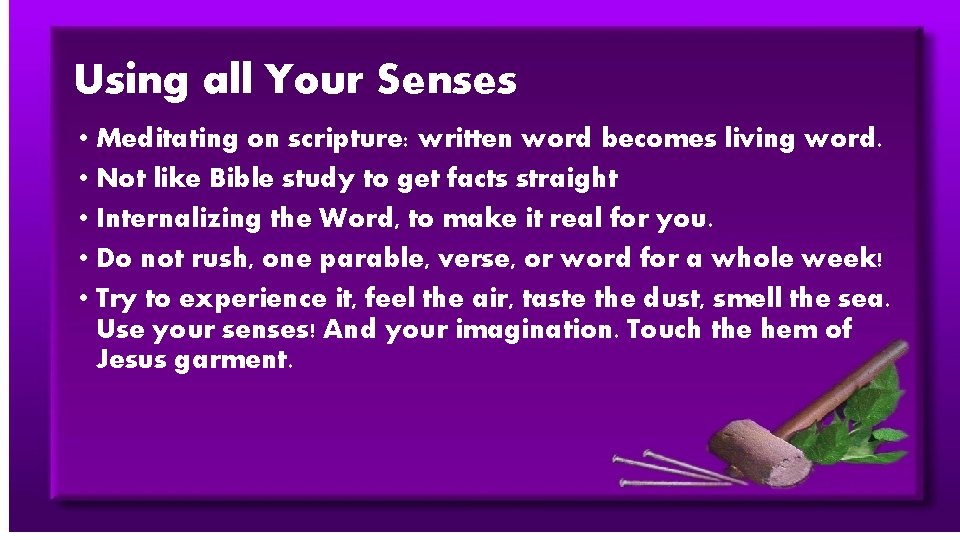 Using all Your Senses

• Meditating on scripture: written word becomes living word.

• Not like Bible study to get facts straight

• Internalizing the Word, to make it real for you.

• Do not rush, one parable, verse, or word for a whole week!

• Try to experience it, feel the air, taste the dust, smell the sea. Use your senses! And your imagination. Touch the hem of Jesus garment.